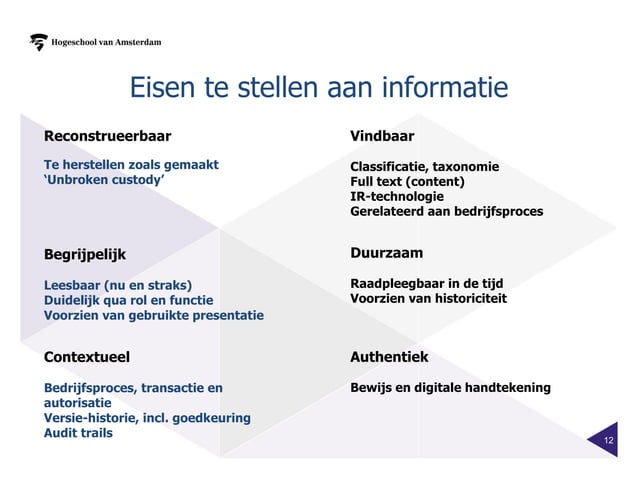 Hogeschool van Amsterdam

Eisen te stellen aan informatie

Reconstrueerbaar

Te herstellen zoals gemaakt
'Unbroken custody'

Begrijpelijk

Leesbaar (nu en straks)
Duidelijk qua rol en functie
Voorzien van gebruikte presentatie

Contextueel

Bedrijfsproces, transactie en autorisatie
Versie-historie, incl. goedkeuring
Audit trails

Vindbaar

Classificatie, taxonomie
Full text (content)
IR-technologie
Gerelateerd aan bedrijfsproces

Duurzaam

Raadpleegbaar in de tijd
Voorzien van historiciteit

Authentiek

Bewijs en digitale handtekening

12